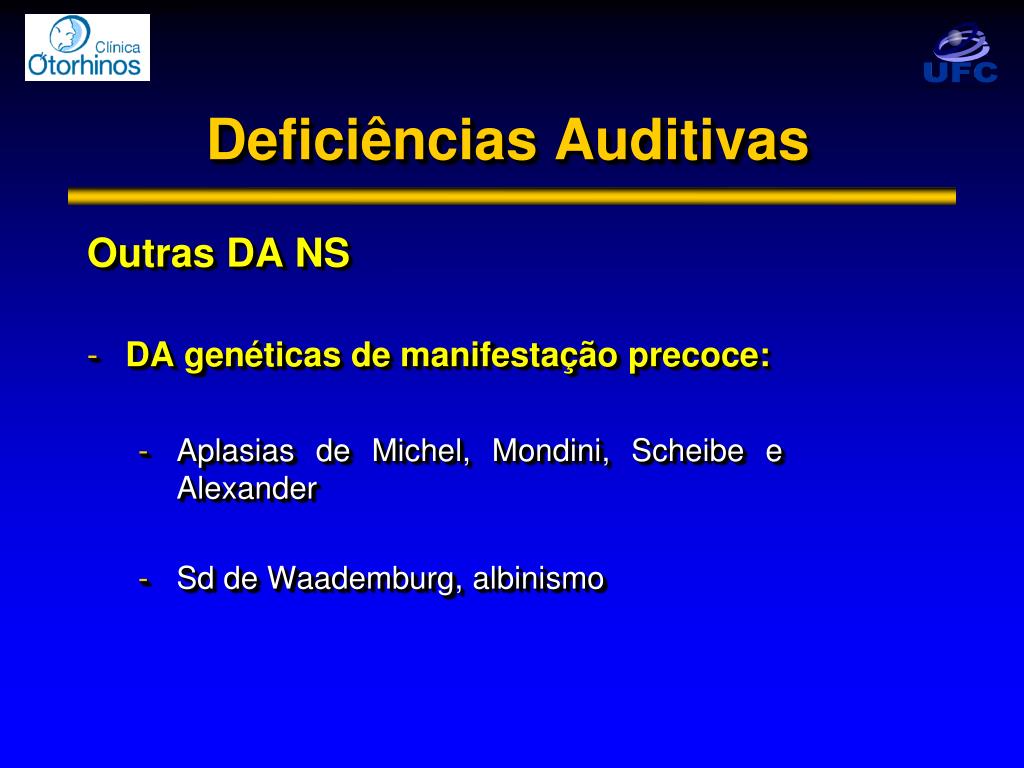 Clínica Otorhinos

UFC

Deficiências Auditivas

Outras DA NS

- DA genéticas de manifestação precoce:

- Aplasias de Michel, Mondini, Scheibe e Alexander

- Sd de Waademburg, albinismo